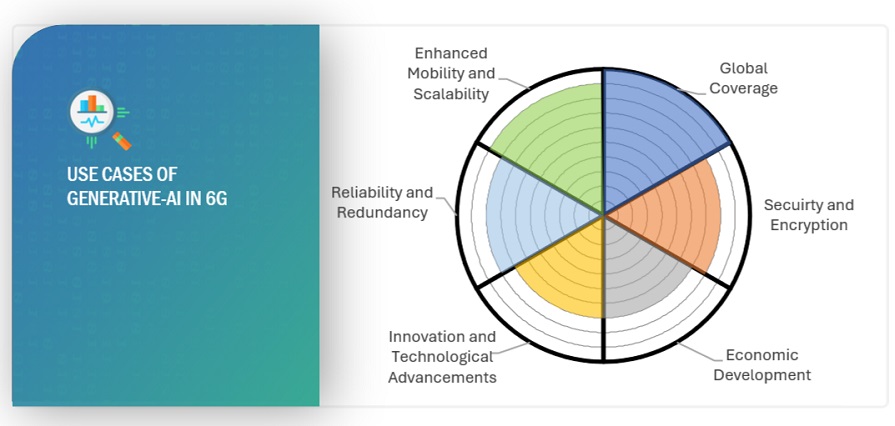 USE CASES OF GENERATIVE-AI IN 6G

Enhanced Mobility and Scalability

Global Coverage

Secuirty and Encryption

Economic Development

Innovation and Technological Advancements

Reliability and Redundancy